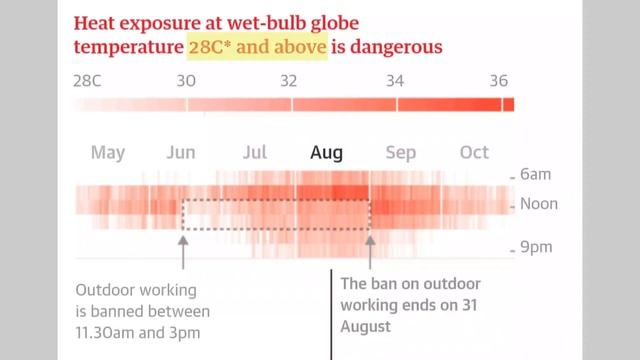 Heat exposure at wet-bulb globe temperature 28C* and above is dangerous

28C 30 32 34 36

May Jun Jul Aug Sep Oct

6am
Noon
9pm

Outdoor working is banned between 11.30am and 3pm

The ban on outdoor working ends on 31 August